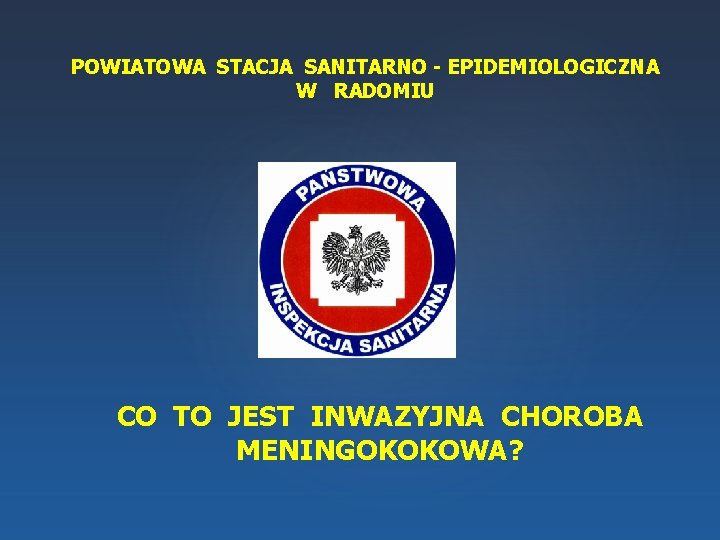 POWIATOWA STACJA SANITARNO - EPIDEMIOLOGICZNA W RADOMIU

PAŃSTWOWA
INSPEKCJA SANITARNA

CO TO JEST INWAZYJNA CHOROBA MENINGOKOKOWA?